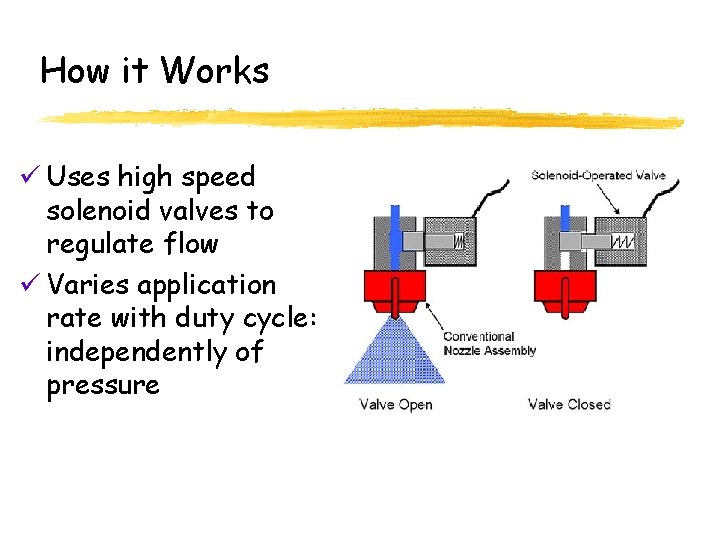 How it Works

✓ Uses high speed solenoid valves to regulate flow

✓ Varies application rate with duty cycle: independently of pressure

Solenoid-Operated Valve

Conventional Nozzle Assembly

Valve Open

Valve Closed